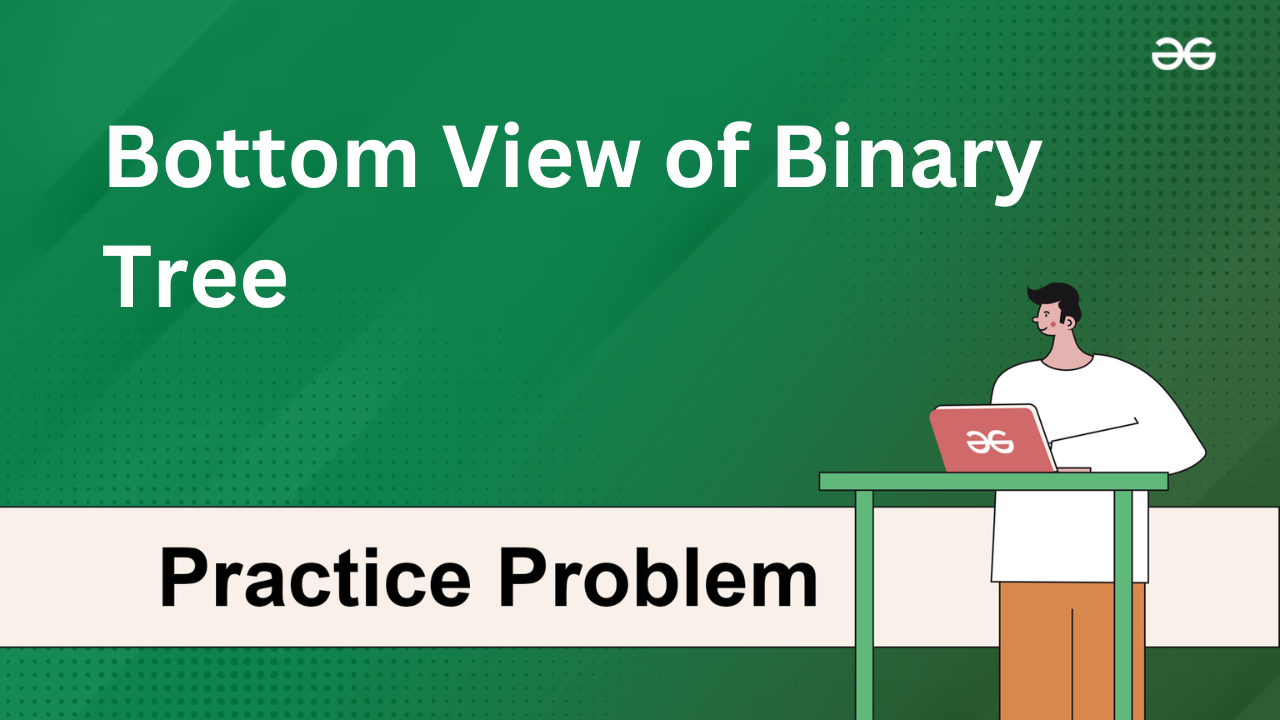 Bottom View of Binary Tree

Practice Problem